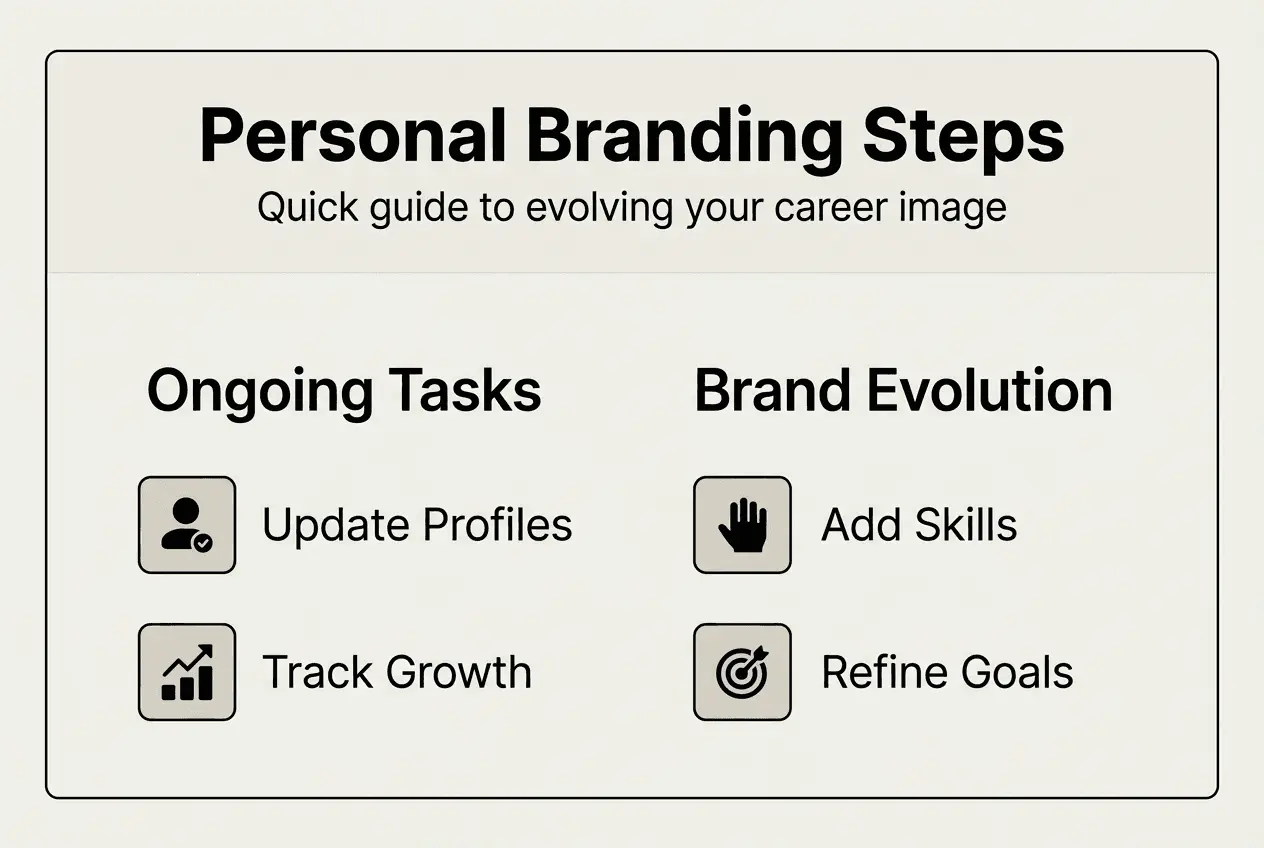 Personal Branding Steps
Quick guide to evolving your career image

Ongoing Tasks

Update Profiles

Track Growth

Brand Evolution

Add Skills

Refine Goals